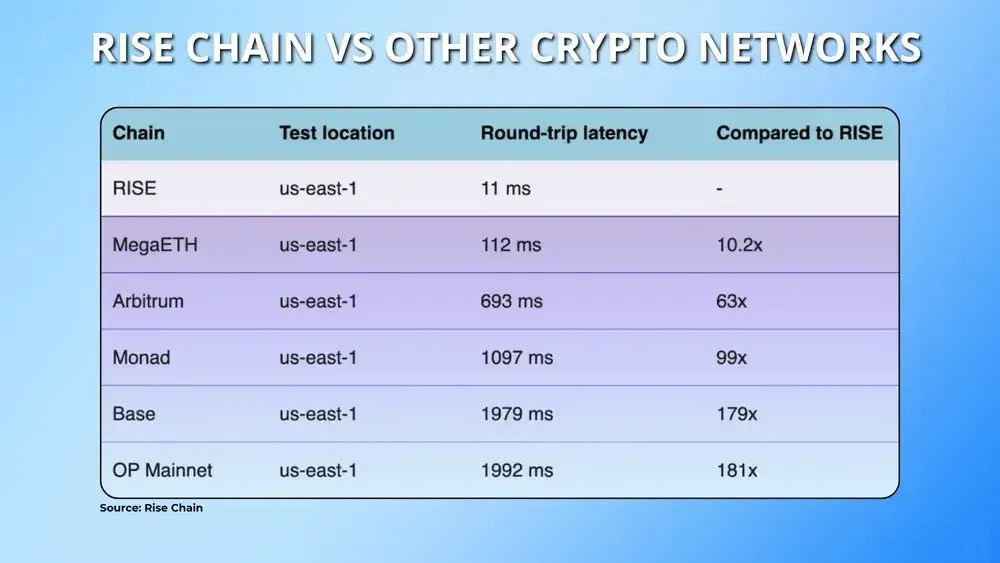 RISE CHAIN VS OTHER CRYPTO NETWORKS

| Chain | Test location | Round-trip latency | Compared to RISE |
|---|---|---|---|
| RISE | us-east-1 | 11 ms | - |
| MegaETH | us-east-1 | 112 ms | 10.2x |
| Arbitrum | us-east-1 | 693 ms | 63x |
| Monad | us-east-1 | 1097 ms | 99x |
| Base | us-east-1 | 1979 ms | 179x |
| OP Mainnet | us-east-1 | 1992 ms | 181x |

Source: Rise Chain